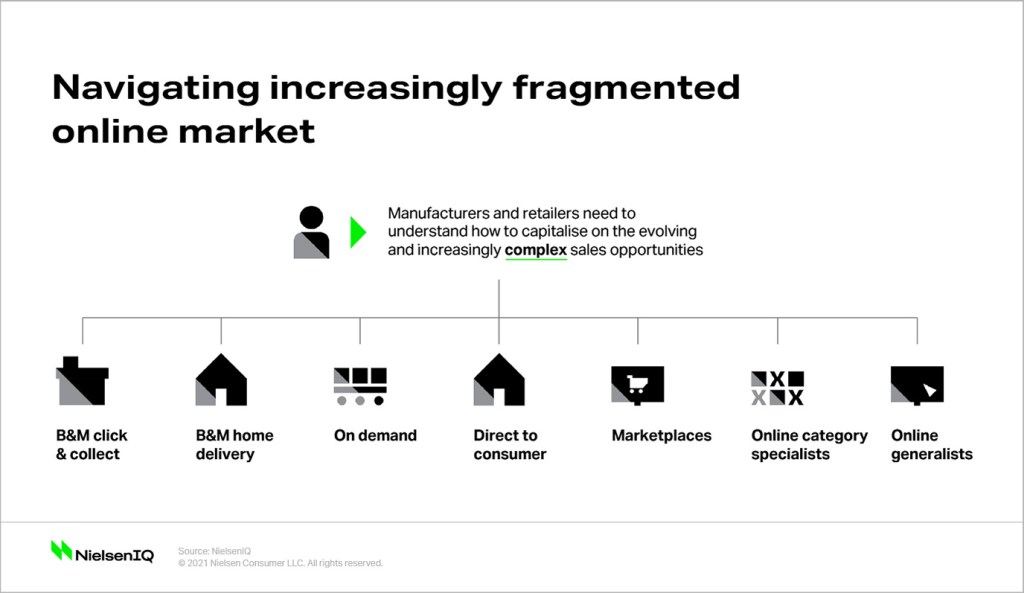 Navigating increasingly fragmented online market

Manufacturers and retailers need to understand how to capitalise on the evolving and increasingly complex sales opportunities

B&M click & collect

B&M home delivery

On demand

Direct to consumer

Marketplaces

Online category specialists

Online generalists

NielsenIQ

Source: NielsenIQ
© 2021 Nielsen Consumer LLC. All rights reserved.